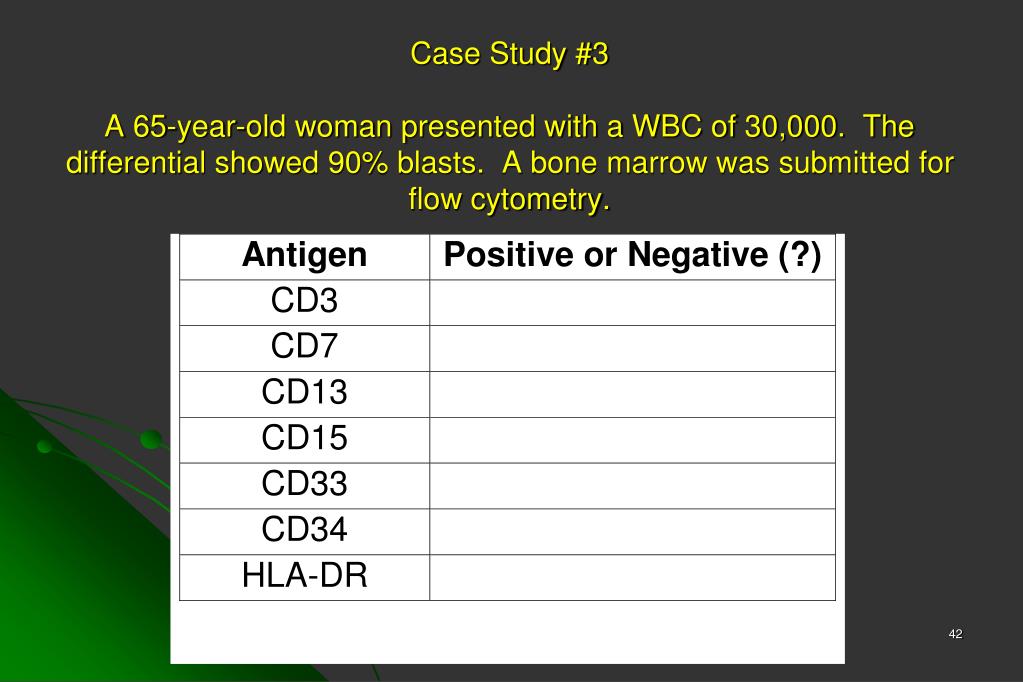 Case Study #3

A 65-year-old woman presented with a WBC of 30,000. The differential showed 90% blasts. A bone marrow was submitted for flow cytometry.

| Antigen | Positive or Negative (?) |
|---|---|
| CD3 | |
| CD7 | |
| CD13 | |
| CD15 | |
| CD33 | |
| CD34 | |
| HLA-DR | |

42